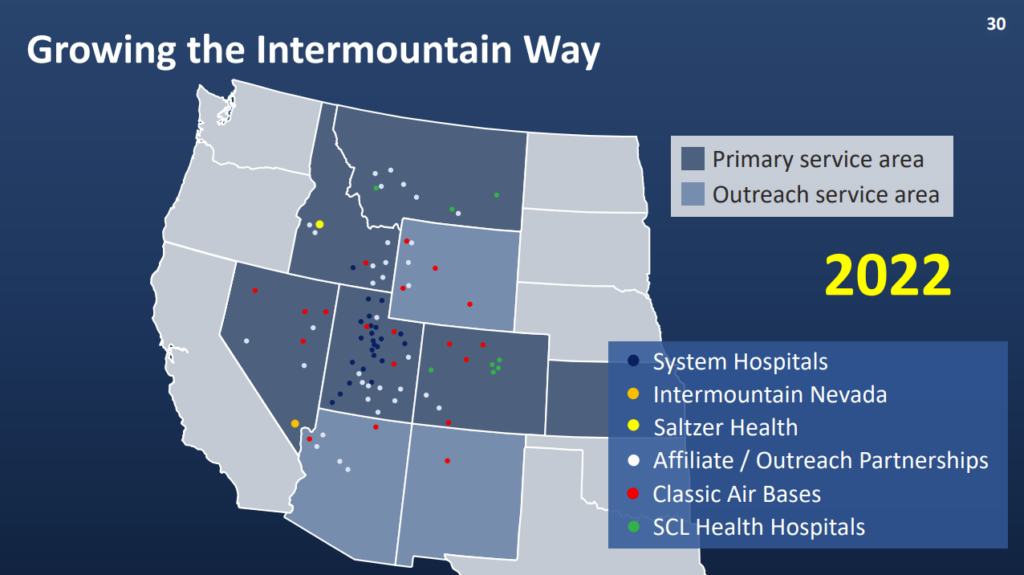 30

Growing the Intermountain Way

Primary service area

Outreach service area

2022

System Hospitals

Intermountain Nevada

Saltzer Health

Affiliate / Outreach Partnerships

Classic Air Bases

SCL Health Hospitals